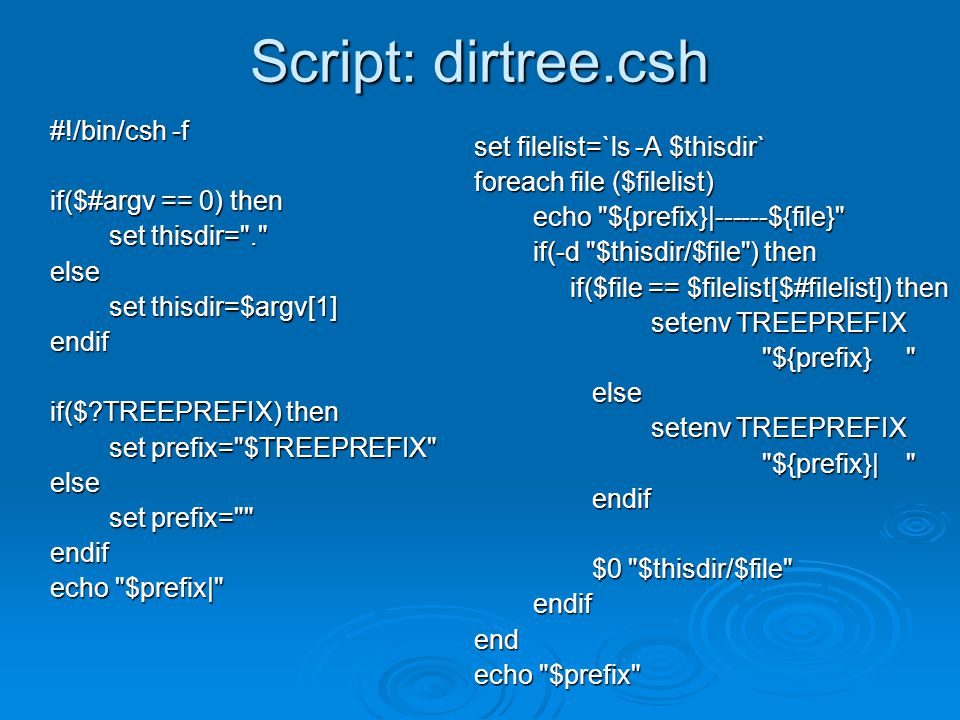 Script: dirtree.csh

#!/bin/csh -f

if($#argv == 0) then
set thisdir="."
else
set thisdir=$argv[1]
endif

if($?TREEPREFIX) then
set prefix="$TREEPREFIX"
else
set prefix=""
endif
echo "$prefix|"

set filelist=`ls -A $thisdir`
foreach file ($filelist)
echo "${prefix}|------${file}"
if(-d "$thisdir/$file") then
if($file == $filelist[$#filelist]) then
setenv TREEPREFIX
"${prefix}     "
else
setenv TREEPREFIX
"${prefix}|    "
endif

$0 "$thisdir/$file"
endif
end
echo "$prefix"